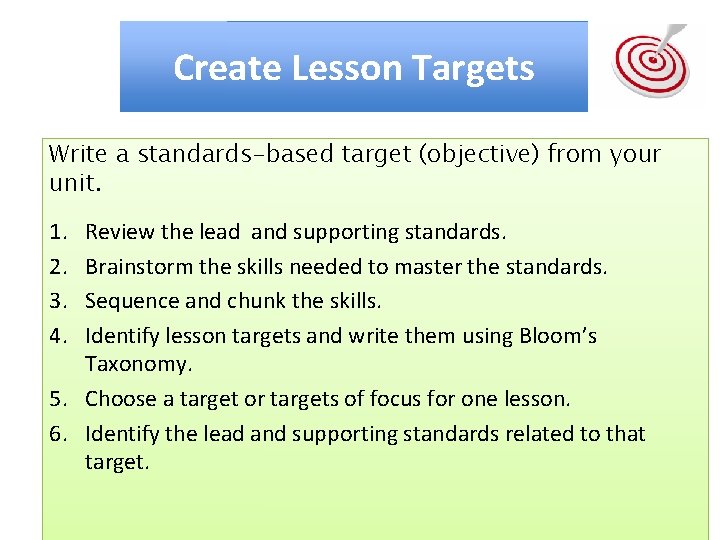 Create Lesson Targets

Write a standards-based target (objective) from your unit.

1. Review the lead and supporting standards.
2. Brainstorm the skills needed to master the standards.
3. Sequence and chunk the skills.
4. Identify lesson targets and write them using Bloom's Taxonomy.
5. Choose a target or targets of focus for one lesson.
6. Identify the lead and supporting standards related to that target.